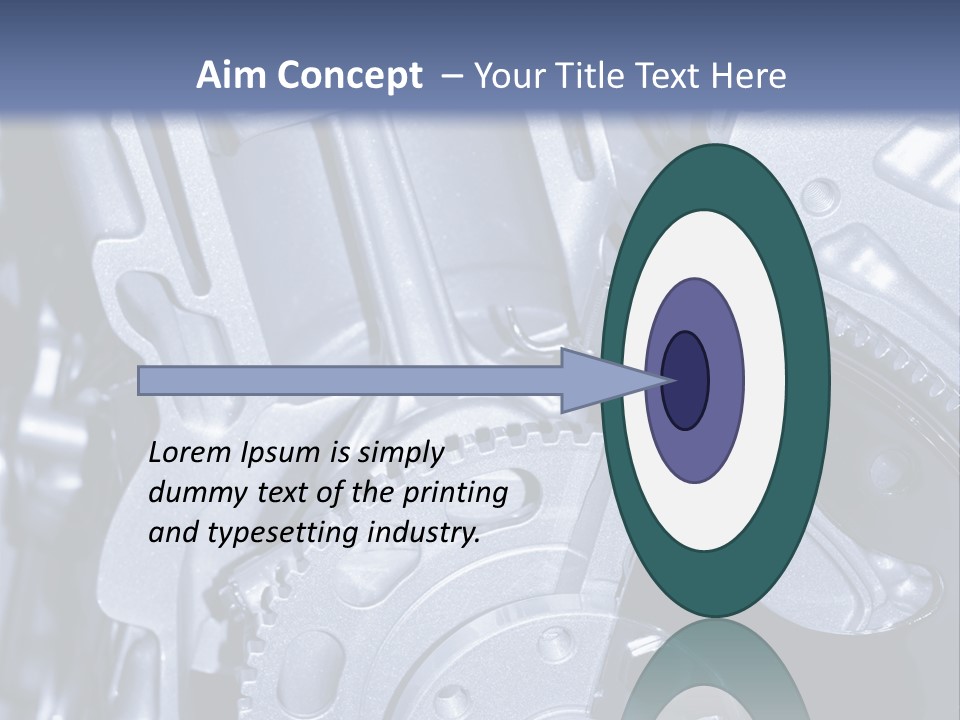 Aim Concept – Your Title Text Here

Lorem Ipsum is simply dummy text of the printing and typesetting industry.